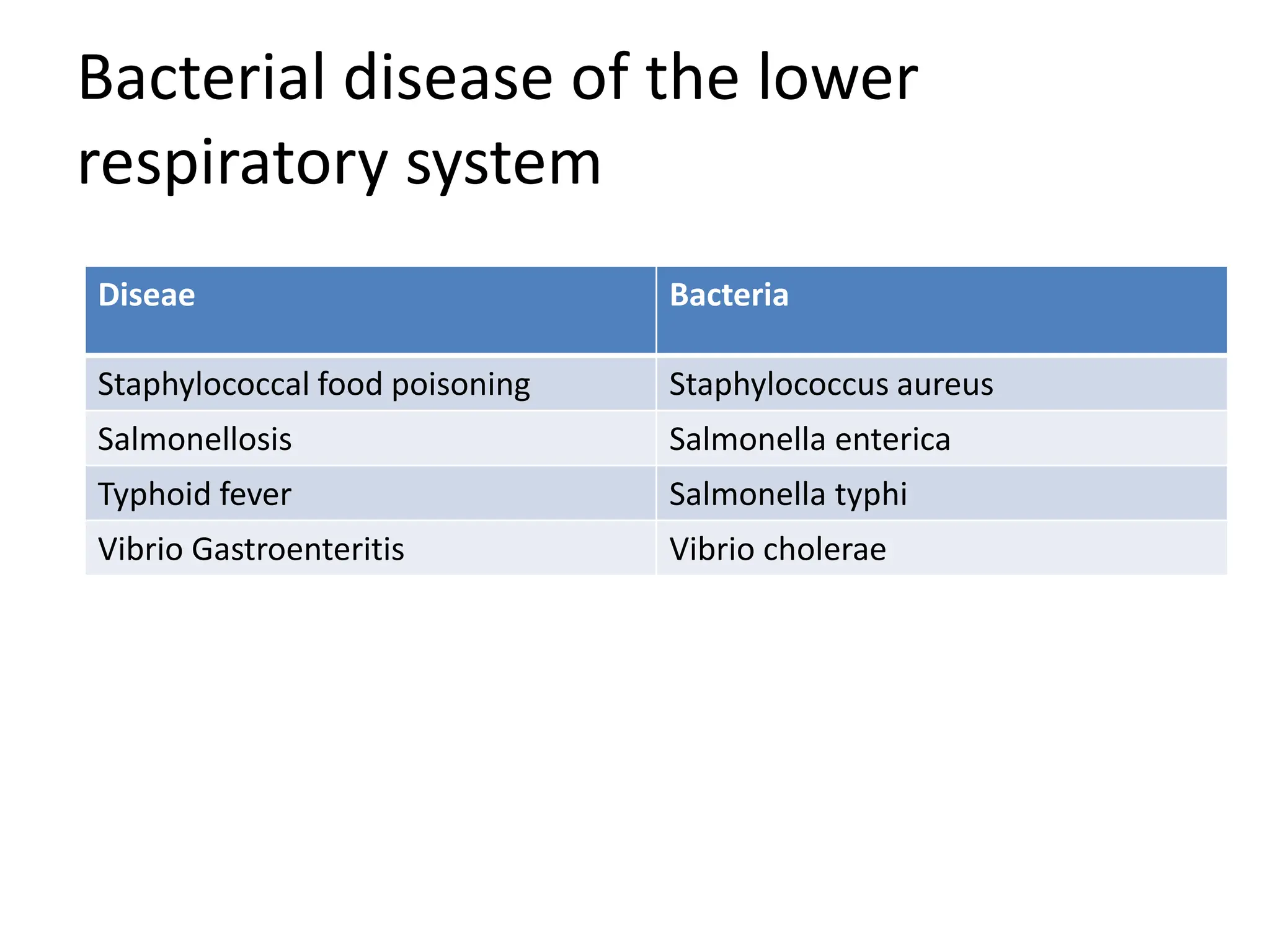 Bacterial disease of the lower respiratory system

| Diseae | Bacteria |
|---|---|
| Staphylococcal food poisoning | Staphylococcus aureus |
| Salmonellosis | Salmonella enterica |
| Typhoid fever | Salmonella typhi |
| Vibrio Gastroenteritis | Vibrio cholerae |